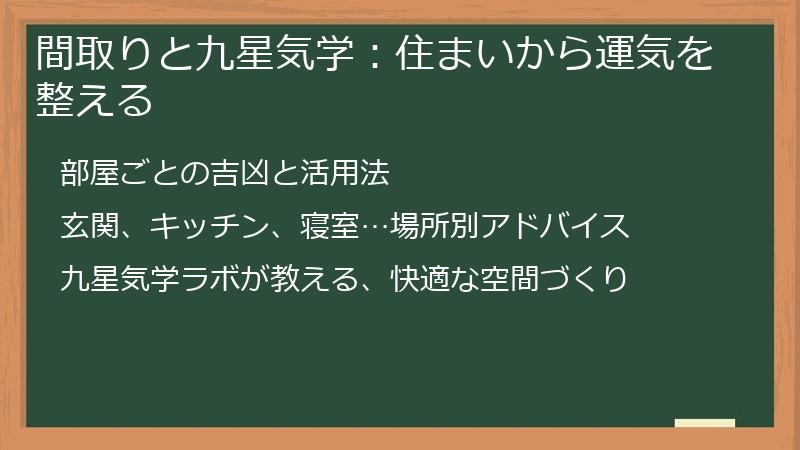 間取りと九星気学：住まいから運気を整える

部屋ごとの吉凶と活用法

玄関、キッチン、寝室…場所別アドバイス

九星気学ラボが教える、快適な空間づくり